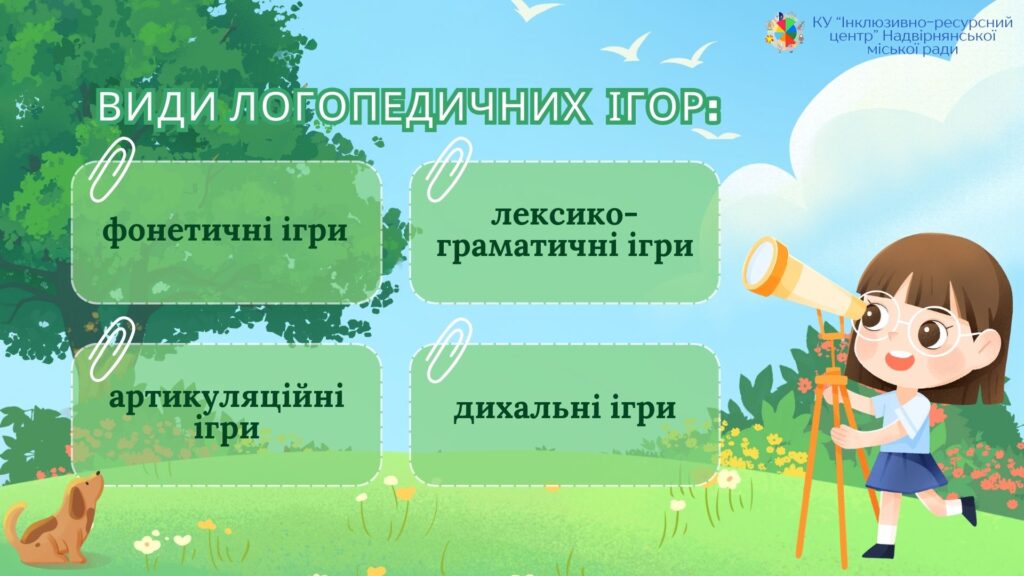 КУ "Інклюзивно-ресурсний центр" Надвірнянської міської ради

ВИДИ ЛОГОПЕДИЧНИХ ІГОР:

фонетичні ігри

лексико-граматичні ігри

артикуляційні ігри

дихальні ігри